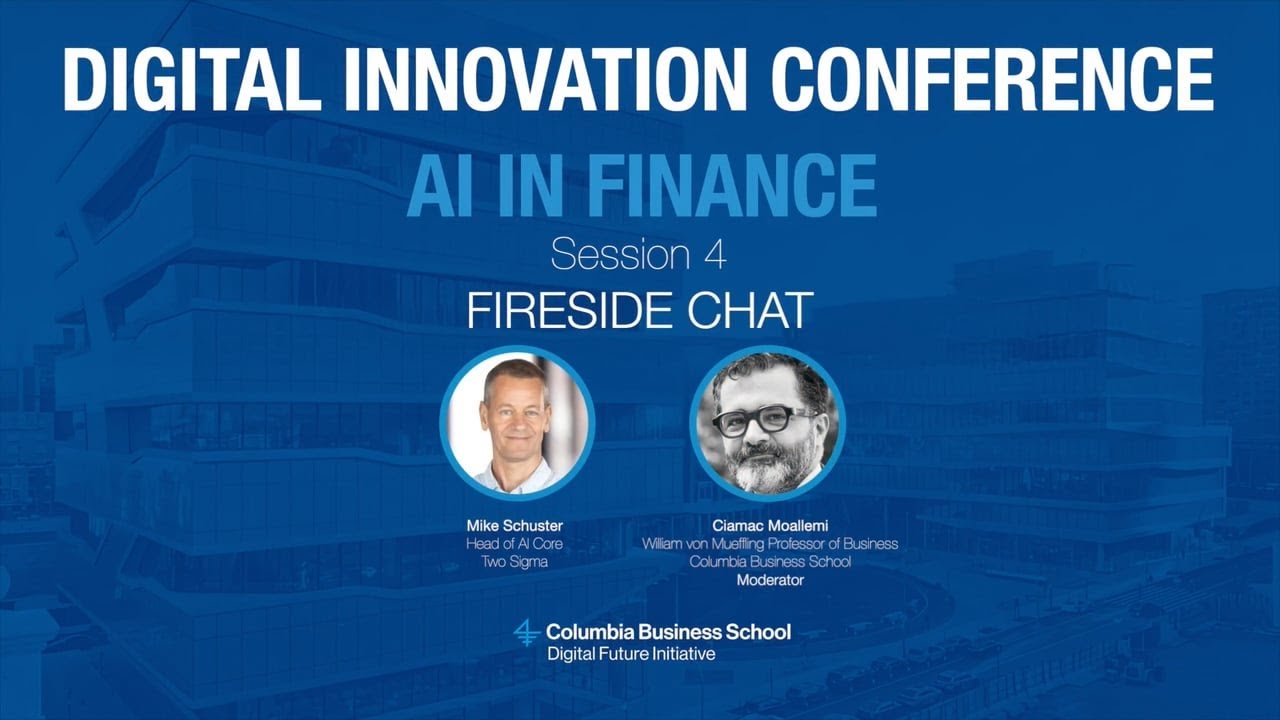 DIGITAL INNOVATION CONFERENCE

AI IN FINANCE

Session 4

FIRESIDE CHAT

Mike Schuster
Head of AI Core
Two Sigma

Ciamac Moallemi
William von Mueffling Professor of Business
Columbia Business School
Moderator

Columbia Business School
Digital Future Initiative